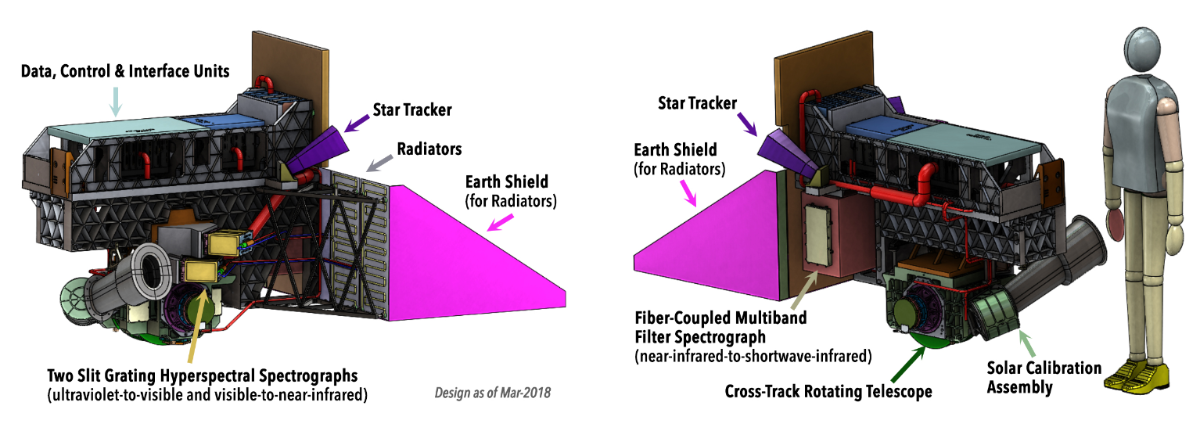 Data, Control & Interface Units

Star Tracker

Radiators

Earth Shield
(for Radiators)

Two Slit Grating Hyperspectral Spectrographs
(ultraviolet-to-visible and visible-to-near-infrared)

Design as of Mar-2018

Star Tracker

Earth Shield
(for Radiators)

Fiber-Coupled Multiband Filter Spectrograph
(near-infrared-to-shortwave-infrared)

Cross-Track Rotating Telescope

Solar Calibration Assembly